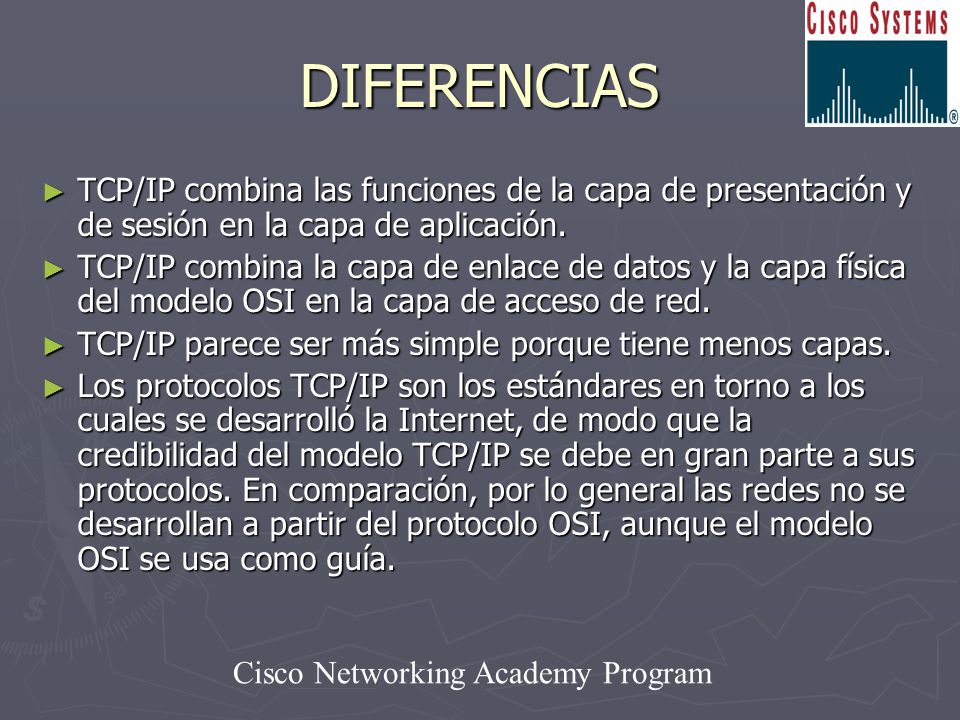 CISCO SYSTEMS

DIFERENCIAS

► TCP/IP combina las funciones de la capa de presentación y de sesión en la capa de aplicación.

► TCP/IP combina la capa de enlace de datos y la capa física del modelo OSI en la capa de acceso de red.

► TCP/IP parece ser más simple porque tiene menos capas.

► Los protocolos TCP/IP son los estándares en torno a los cuales se desarrolló la Internet, de modo que la credibilidad del modelo TCP/IP se debe en gran parte a sus protocolos. En comparación, por lo general las redes no se desarrollan a partir del protocolo OSI, aunque el modelo OSI se usa como guía.

Cisco Networking Academy Program